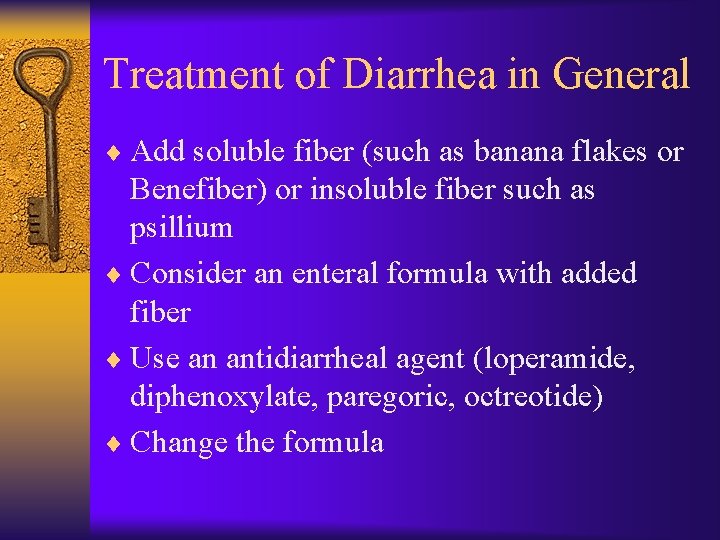 Treatment of Diarrhea in General

♦ Add soluble fiber (such as banana flakes or Benefiber) or insoluble fiber such as psillium

♦ Consider an enteral formula with added fiber

♦ Use an antidiarrheal agent (loperamide, diphenoxylate, paregoric, octreotide)

♦ Change the formula